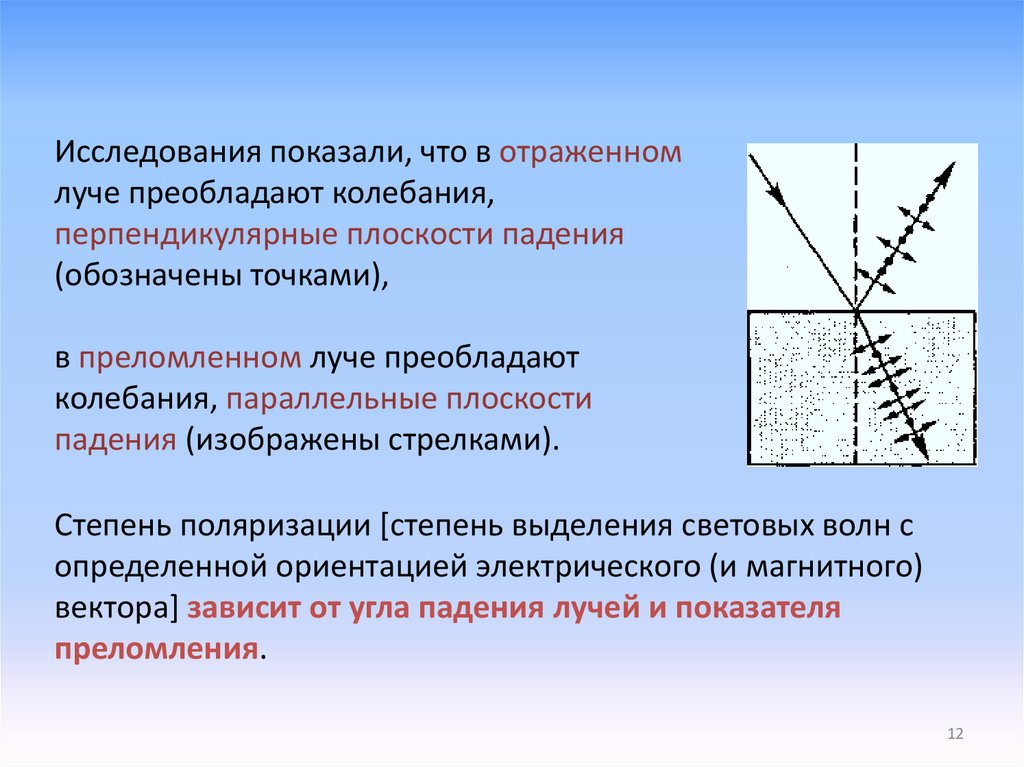 Исследования показали, что в отраженном луче преобладают колебания, перпендикулярные плоскости падения (обозначены точками),

в преломленном луче преобладают колебания, параллельные плоскости падения (изображены стрелками).

Степень поляризации [степень выделения световых волн с определенной ориентацией электрического (и магнитного) вектора] зависит от угла падения лучей и показателя преломления.

12